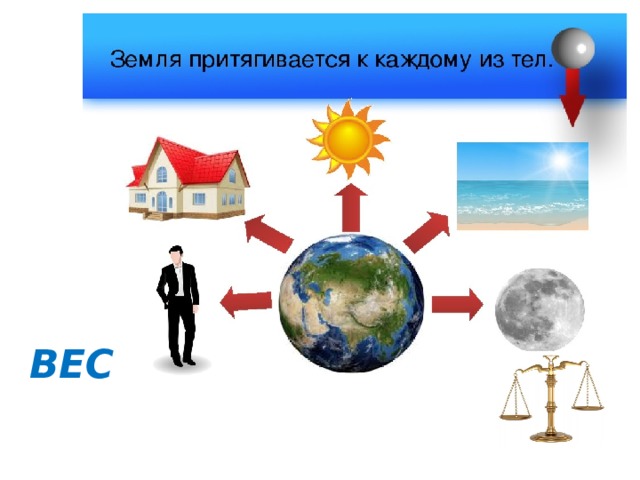 Земля притягивается к каждому из тел.

ВЕС